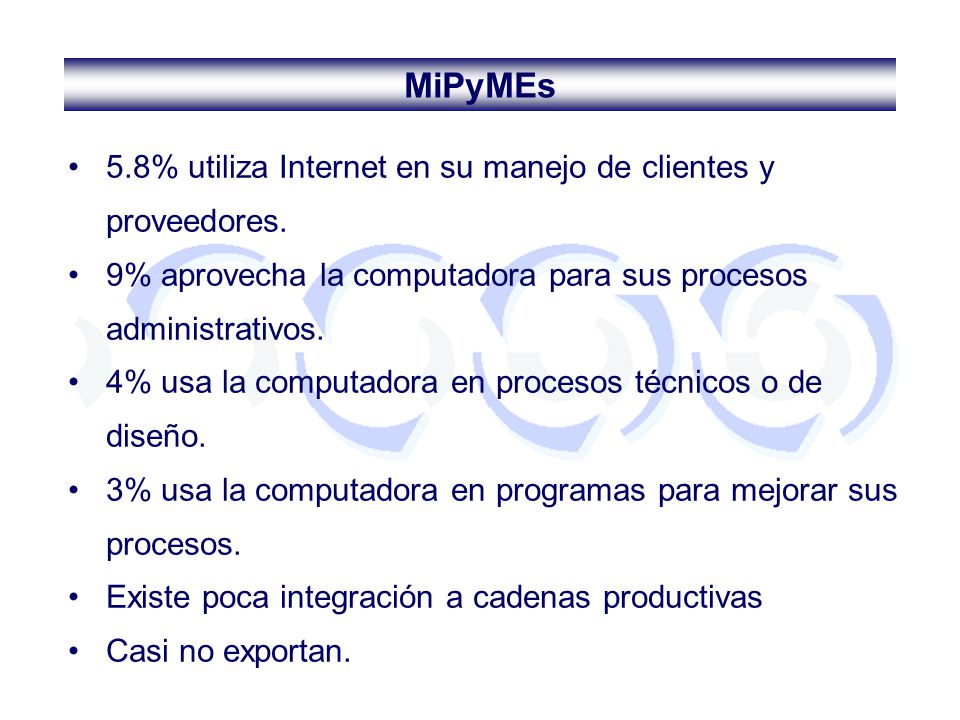 MiPyMEs

• 5.8% utiliza Internet en su manejo de clientes y proveedores.
• 9% aprovecha la computadora para sus procesos administrativos.
• 4% usa la computadora en procesos técnicos o de diseño.
• 3% usa la computadora en programas para mejorar sus procesos.
• Existe poca integración a cadenas productivas
• Casi no exportan.